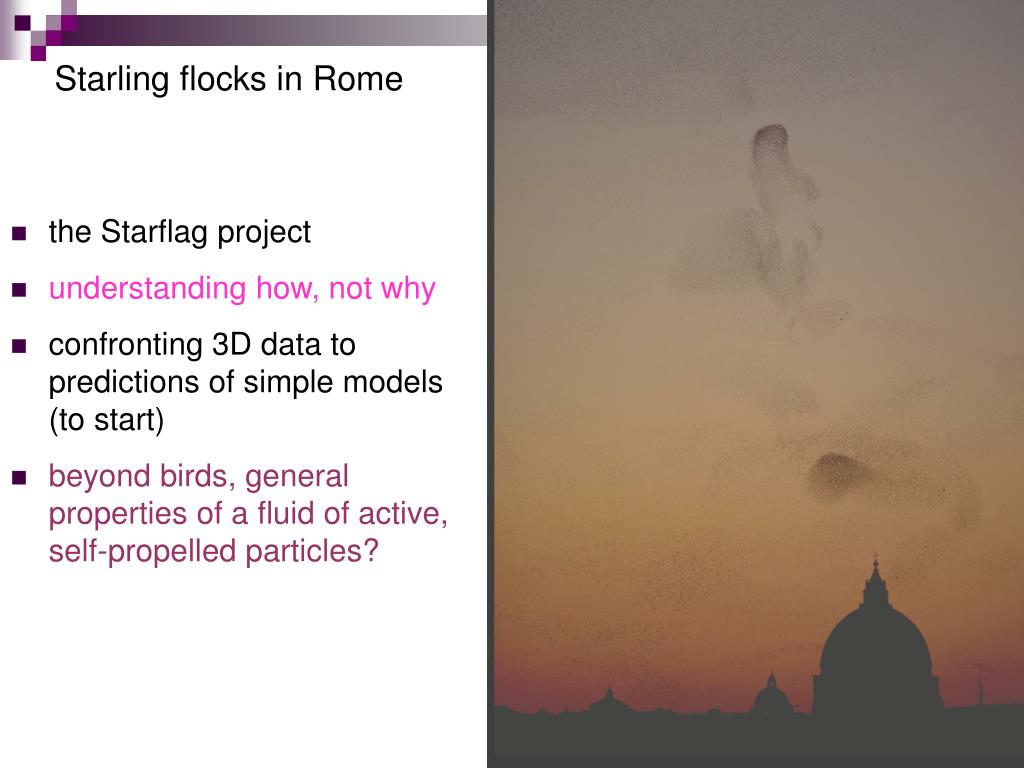 Starling flocks in Rome

- the Starflag project
- understanding how, not why
- confronting 3D data to predictions of simple models (to start)
- beyond birds, general properties of a fluid of active, self-propelled particles?